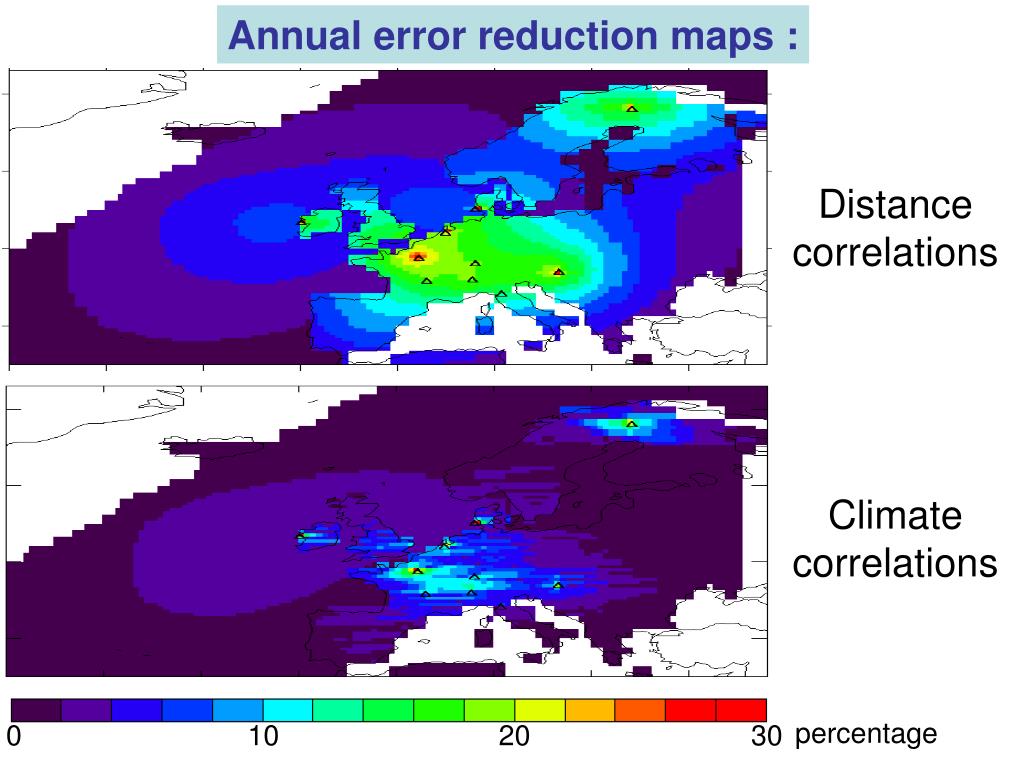 Annual error reduction maps :

Distance correlations

Climate correlations

0 10 20 30 percentage